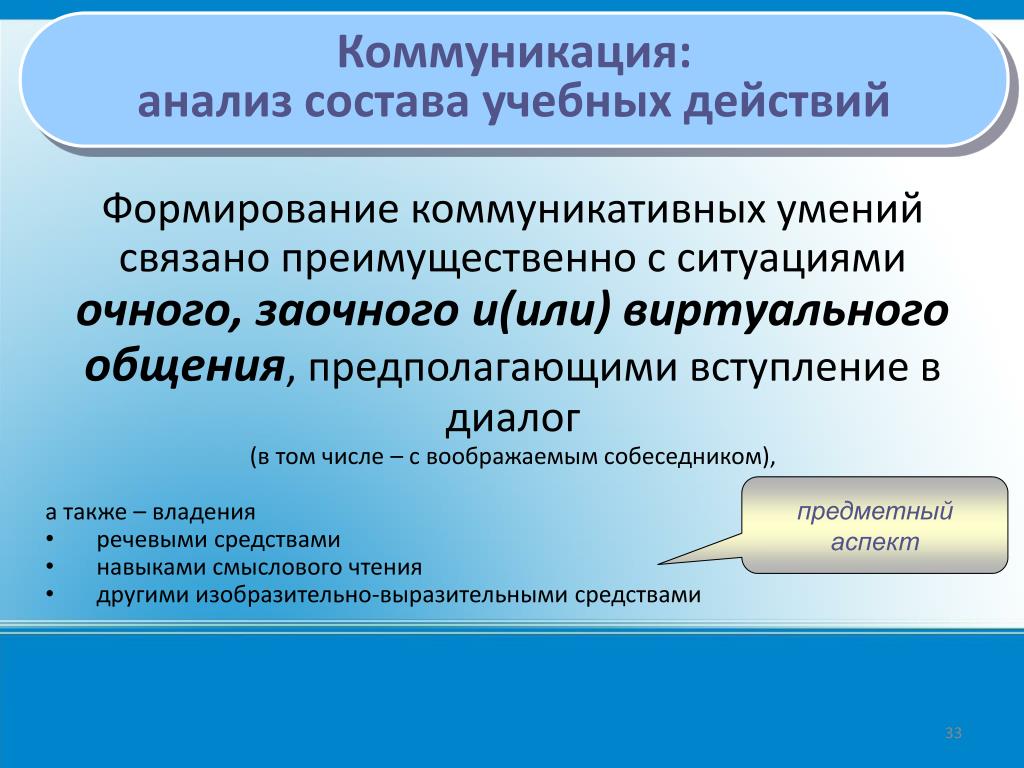 Коммуникация:
анализ состава учебных действий

Формирование коммуникативных умений связано преимущественно с ситуациями очного, заочного и(или) виртуального общения, предполагающими вступление в диалог
(в том числе – с воображаемым собеседником),

а также – владения
• речевыми средствами
• навыками смыслового чтения
• другими изобразительно-выразительными средствами

предметный аспект

33